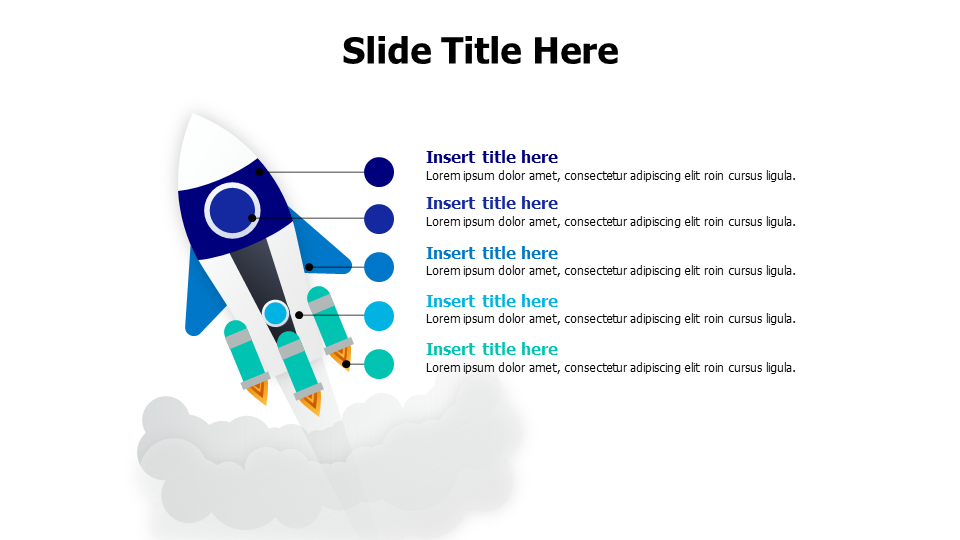 Slide Title Here

Insert title here
Lorem ipsum dolor amet, consectetur adipiscing elit roin cursus ligula.

Insert title here
Lorem ipsum dolor amet, consectetur adipiscing elit roin cursus ligula.

Insert title here
Lorem ipsum dolor amet, consectetur adipiscing elit roin cursus ligula.

Insert title here
Lorem ipsum dolor amet, consectetur adipiscing elit roin cursus ligula.

Insert title here
Lorem ipsum dolor amet, consectetur adipiscing elit roin cursus ligula.